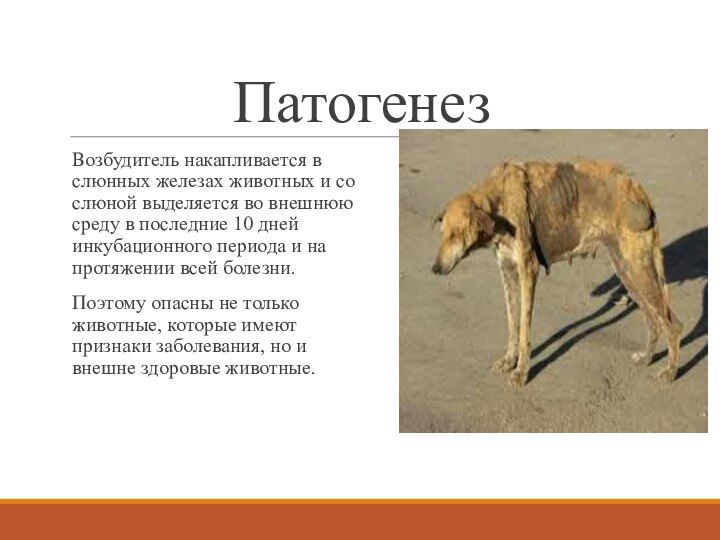 Патогенез

Возбудитель накапливается в слюнных железах животных и со слюной выделяется во внешнюю среду в последние 10 дней инкубационного периода и на протяжении всей болезни.

Поэтому опасны не только животные, которые имеют признаки заболевания, но и внешне здоровые животные.